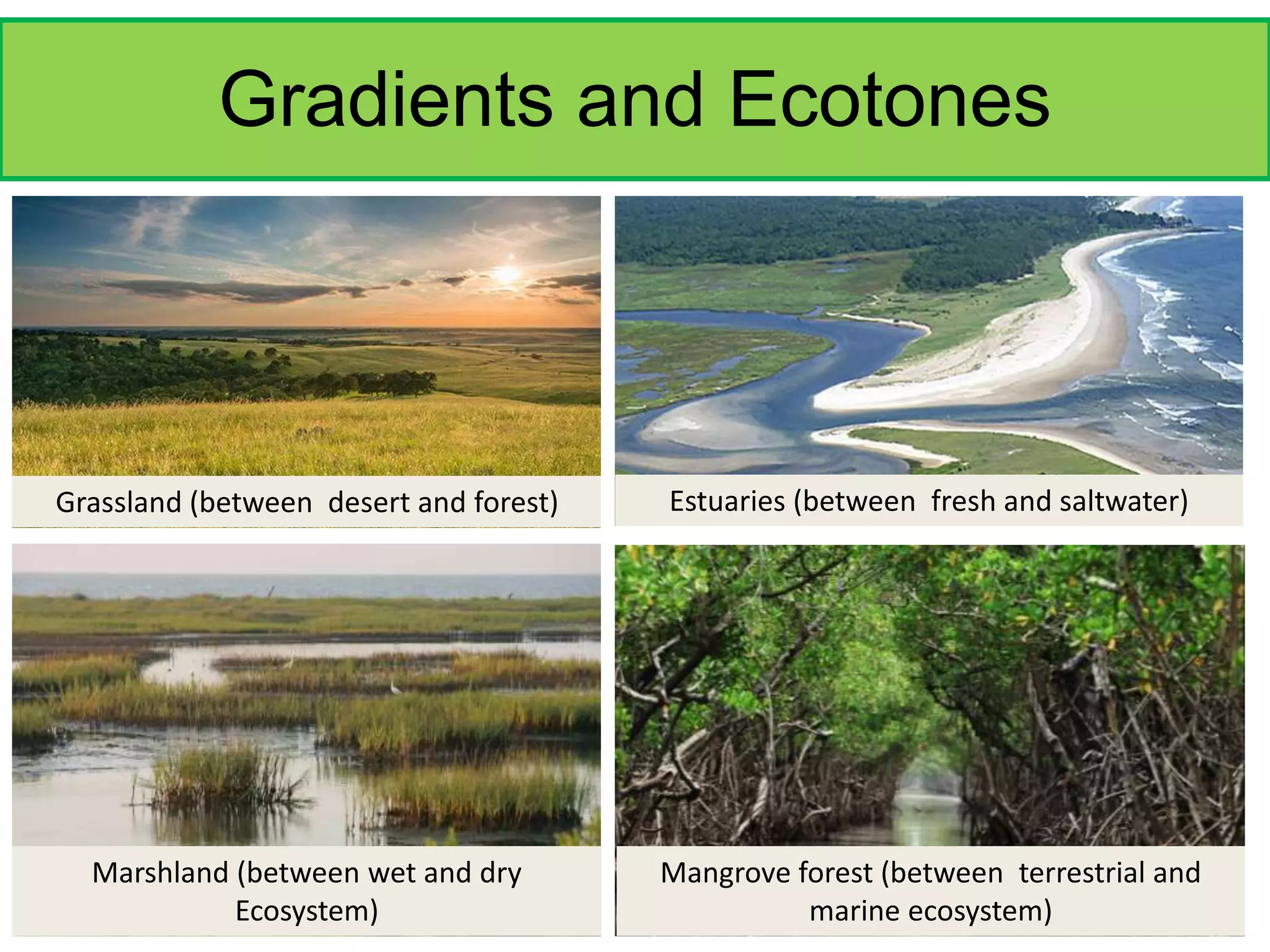 Gradients and Ecotones

Grassland (between desert and forest)

Estuaries (between fresh and saltwater)

Marshland (between wet and dry Ecosystem)

Mangrove forest (between terrestrial and marine ecosystem)